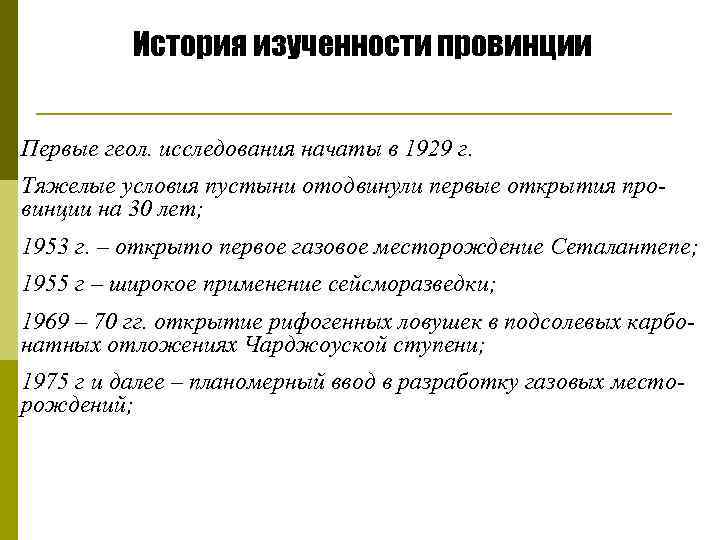 История изученности провинции

Первые геол. исследования начаты в 1929 г.

Тяжелые условия пустыни отодвинули первые открытия провинции на 30 лет;

1953 г. – открыто первое газовое месторождение Сеталантепе;

1955 г – широкое применение сейсморазведки;

1969 – 70 гг. открытие рифогенных ловушек в подсолевых карбонатных отложениях Чарджоуской ступени;

1975 г и далее – планомерный ввод в разработку газовых месторождений;